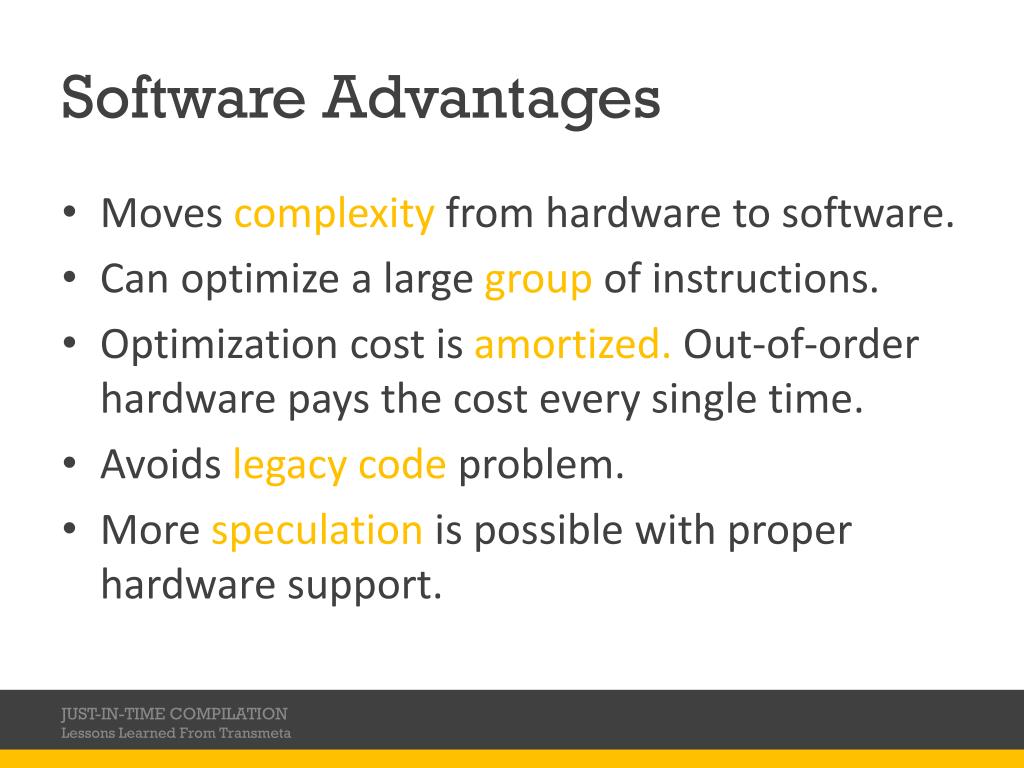 Software Advantages

• Moves complexity from hardware to software.
• Can optimize a large group of instructions.
• Optimization cost is amortized. Out-of-order hardware pays the cost every single time.
• Avoids legacy code problem.
• More speculation is possible with proper hardware support.

JUST-IN-TIME COMPILATION
Lessons Learned From Transmeta